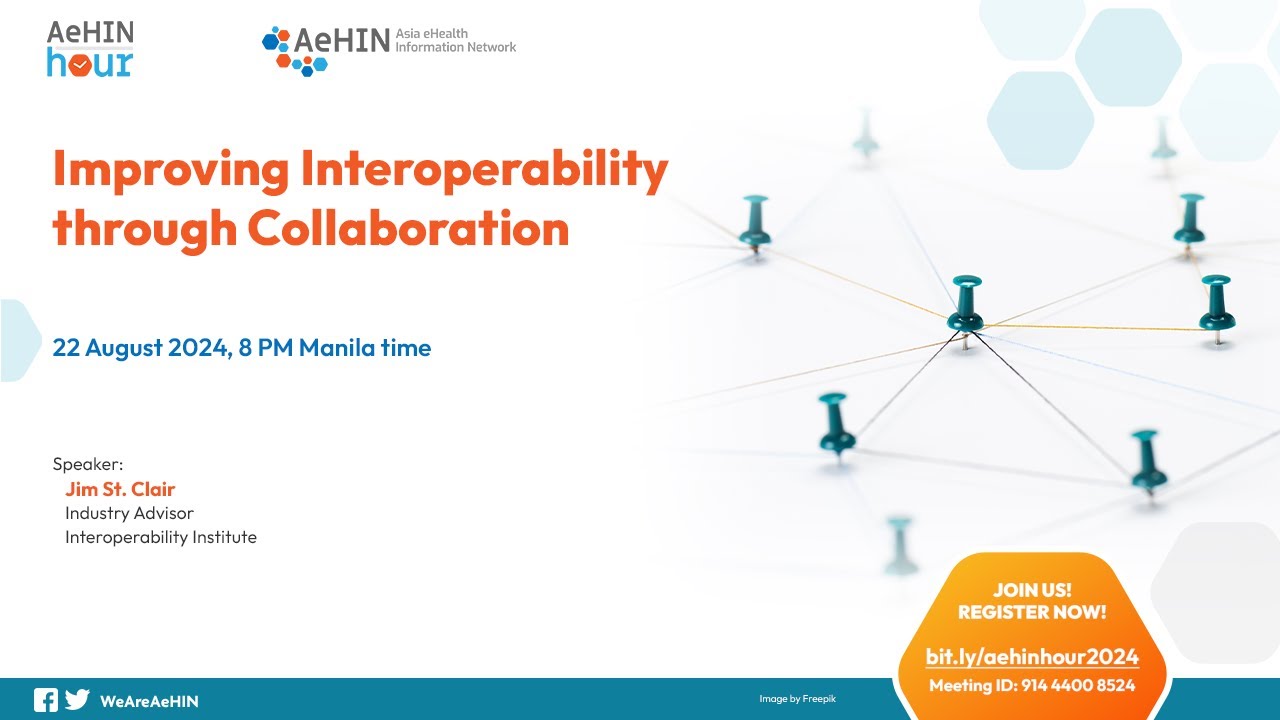 AeHIN hour

AeHIN Asia eHealth Information Network

Improving Interoperability through Collaboration

22 August 2024, 8 PM Manila time

Speaker:
Jim St. Clair
Industry Advisor
Interoperability Institute

JOIN US!
REGISTER NOW!

bit.ly/aehinhour2024
Meeting ID: 914 4400 8524

WeAreAeHIN

Image by Freepik